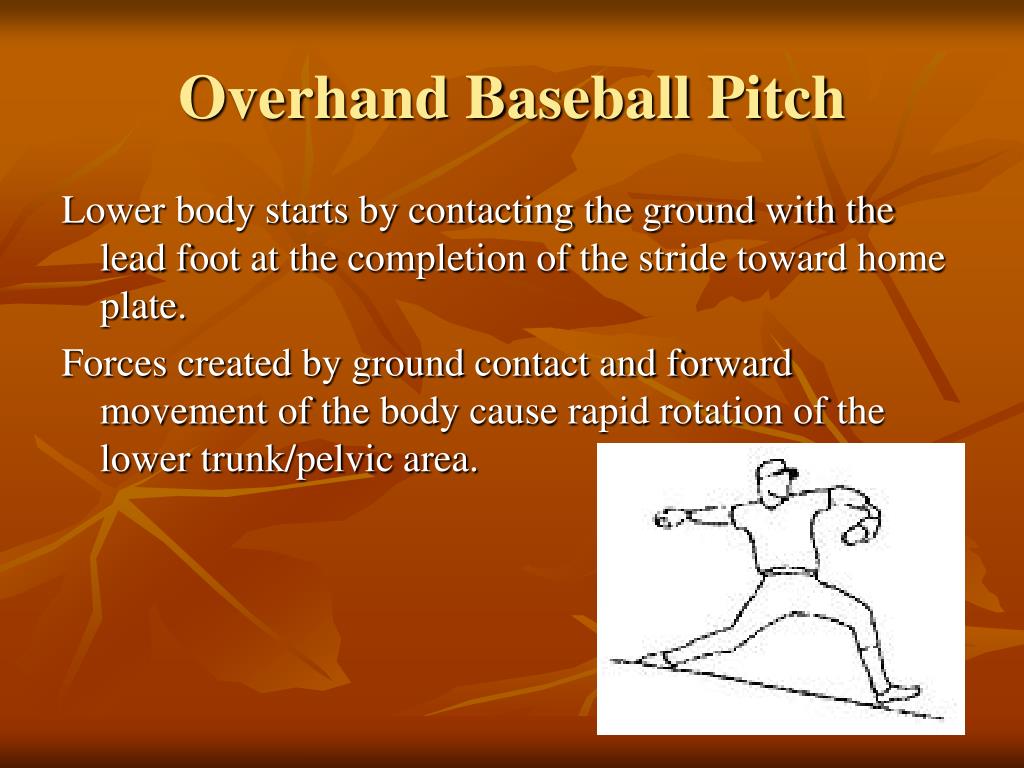 Overhand Baseball Pitch

Lower body starts by contacting the ground with the lead foot at the completion of the stride toward home plate.

Forces created by ground contact and forward movement of the body cause rapid rotation of the lower trunk/pelvic area.